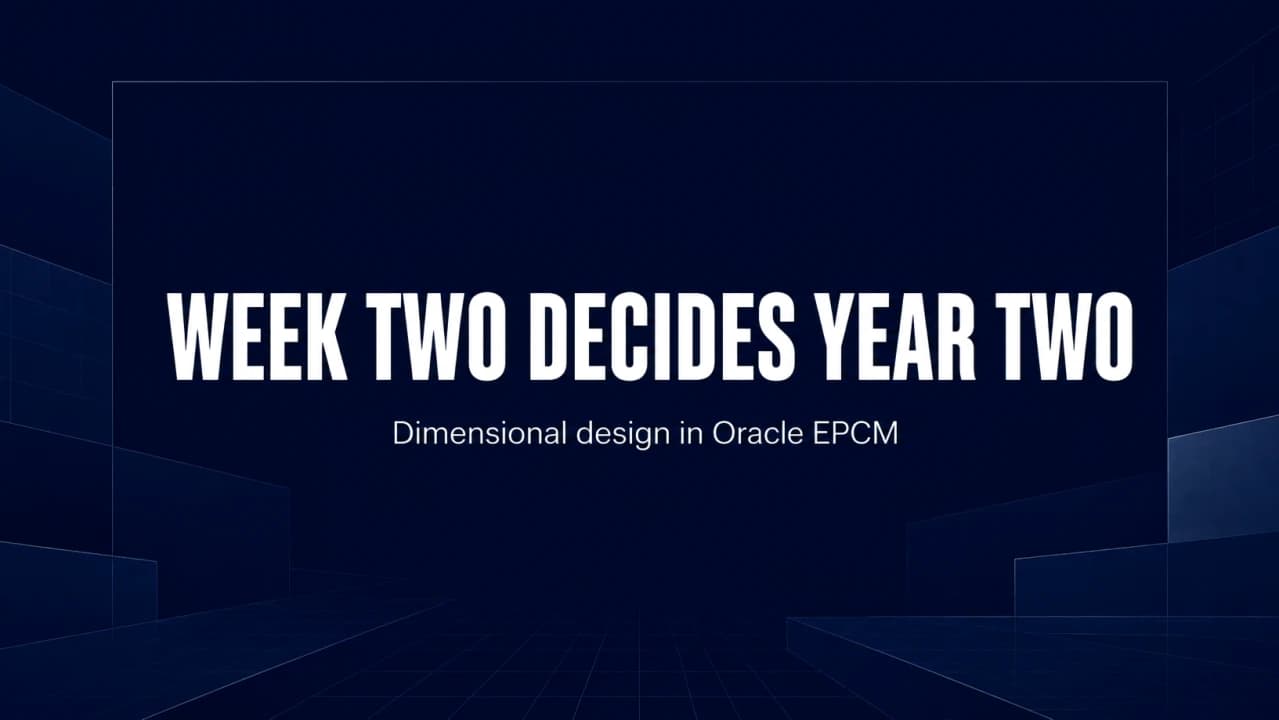 WEEK TWO DECIDES YEAR TWO

Dimensional design in Oracle EPCM